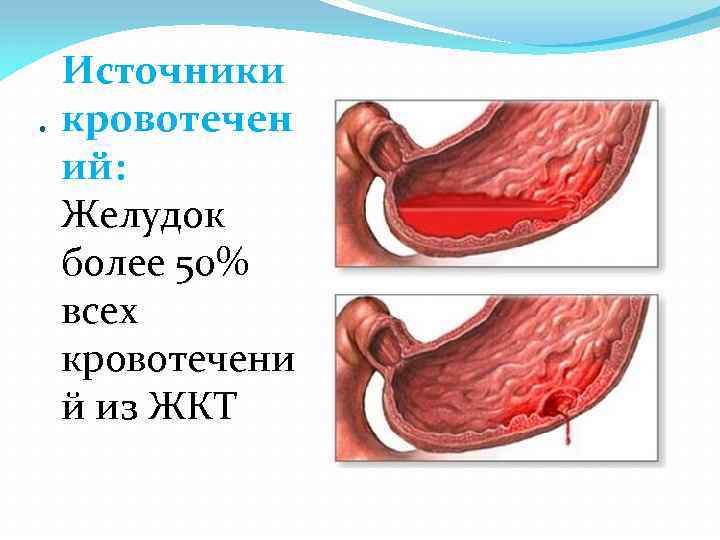 Источники кровотечений: Желудок более 50% всех кровотечений из ЖКТ